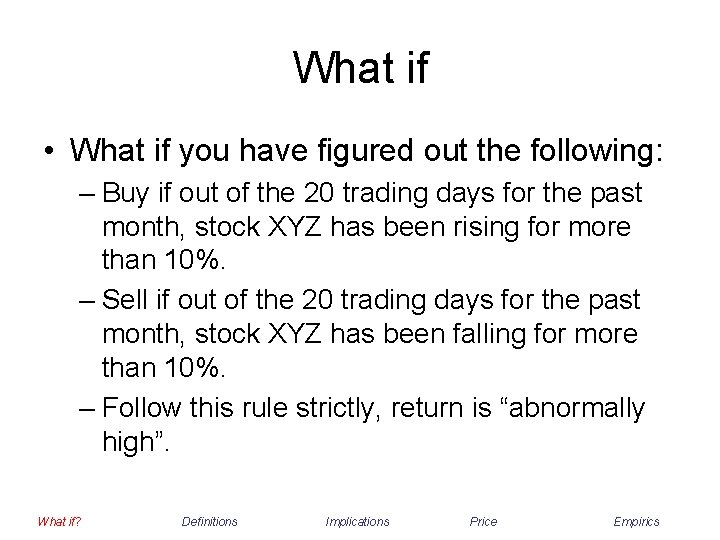 What if

• What if you have figured out the following:
– Buy if out of the 20 trading days for the past month, stock XYZ has been rising for more than 10%.
– Sell if out of the 20 trading days for the past month, stock XYZ has been falling for more than 10%.
– Follow this rule strictly, return is “abnormally high”.

What if? Definitions Implications Price Empirics